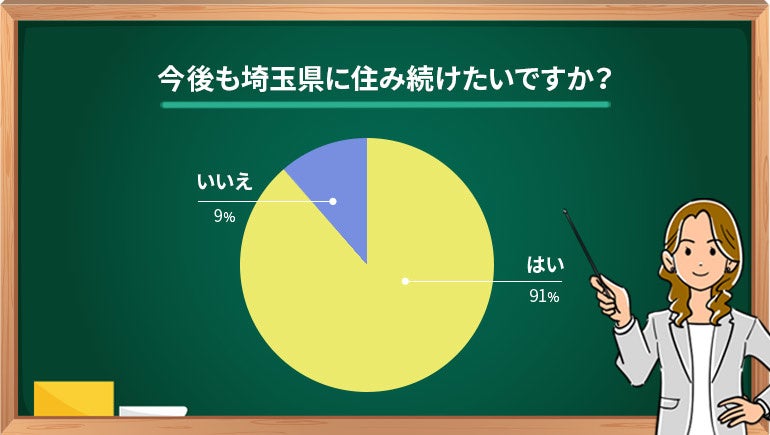 今後も埼玉県に住み続けたいですか？

いいえ
9%

はい
91%